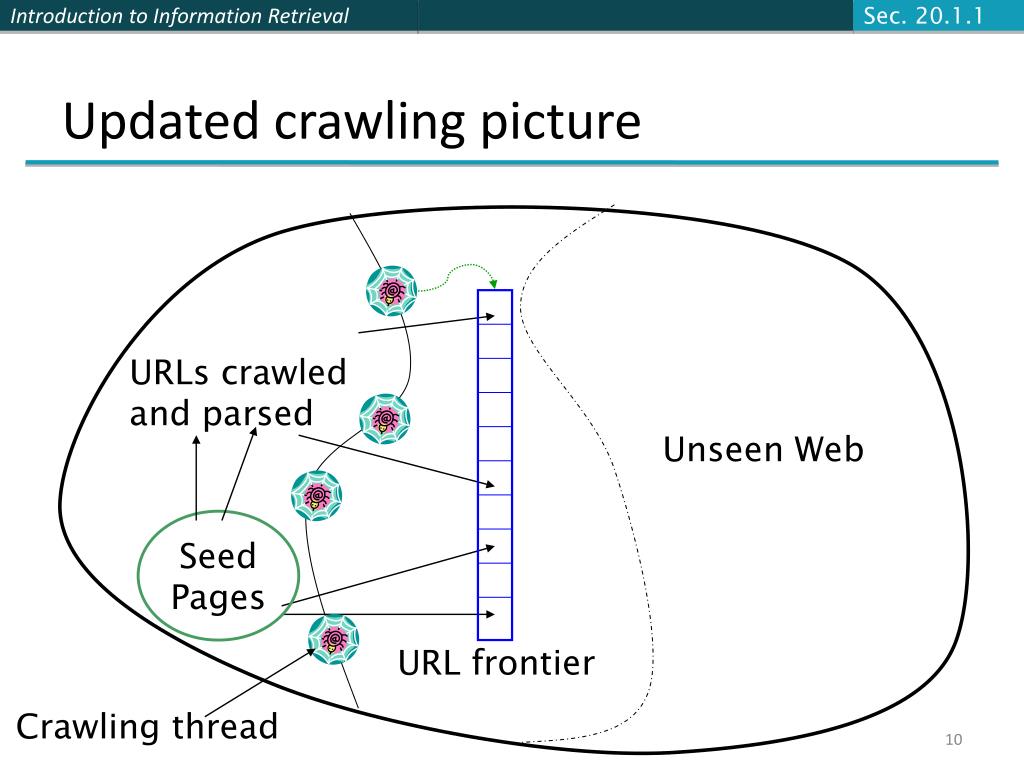 Introduction to Information Retrieval

Sec. 20.1.1

Updated crawling picture

URLs crawled and parsed

Unseen Web

Seed Pages

URL frontier

Crawling thread

10